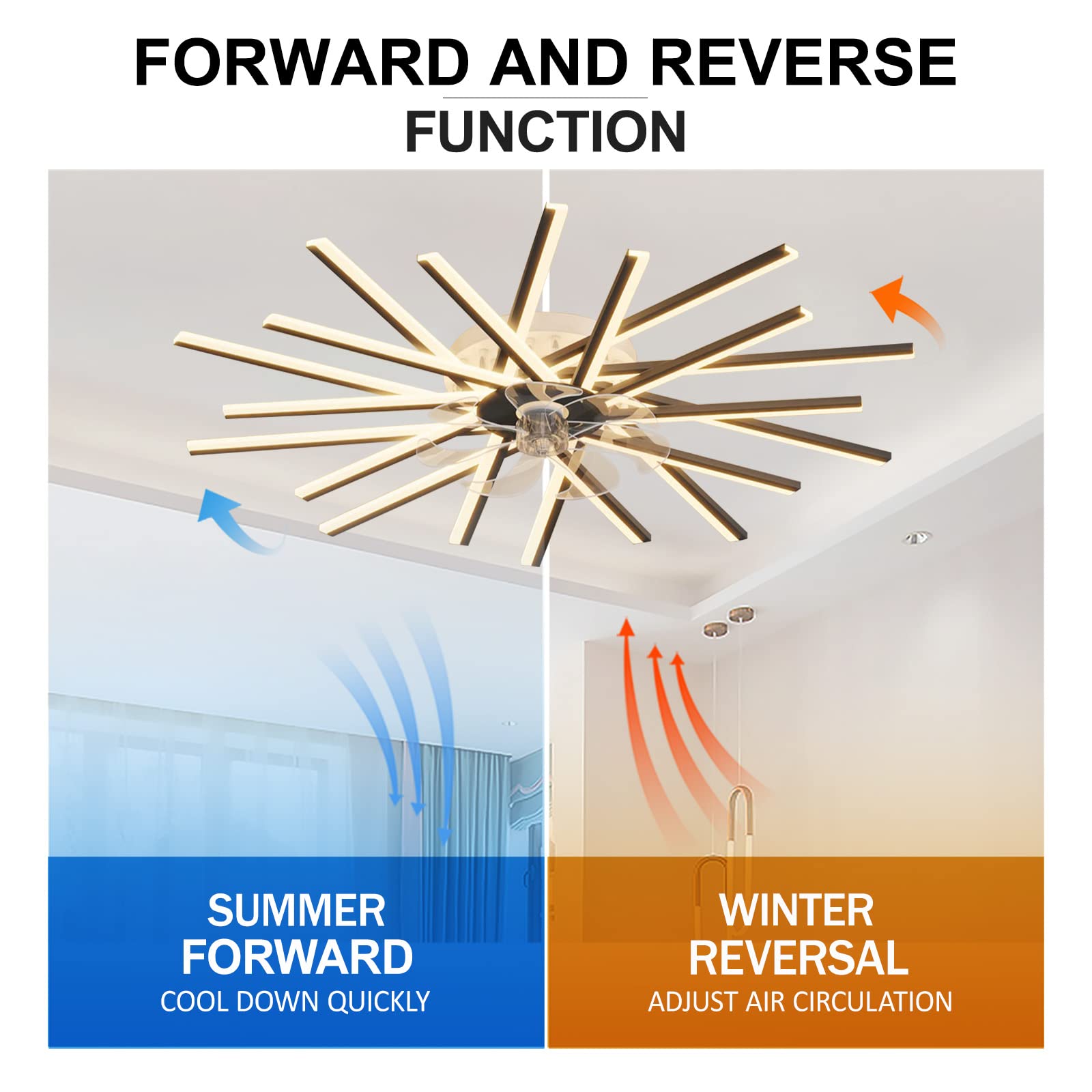 FORWARD AND REVERSE FUNCTION

SUMMER FORWARD
COOL DOWN QUICKLY

WINTER REVERSAL
ADJUST AIR CIRCULATION